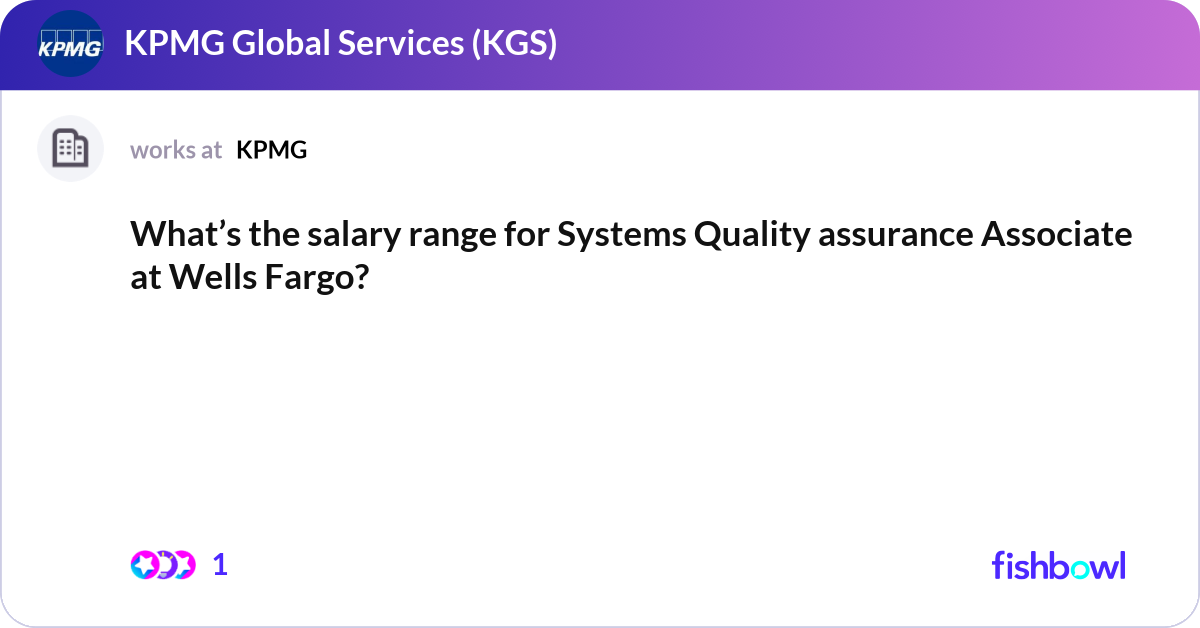 KPMG

KPMG Global Services (KGS)

works at KPMG

What’s the salary range for Systems Quality assurance Associate at Wells Fargo?

1

fishbowl